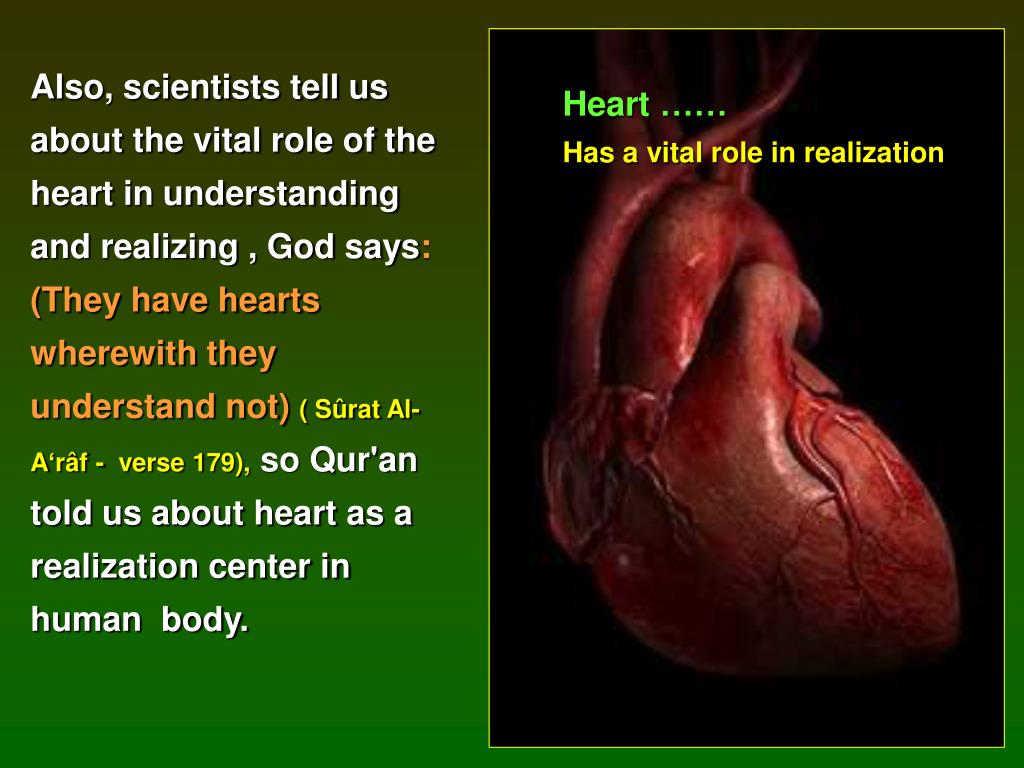 Also, scientists tell us about the vital role of the heart in understanding and realizing , God says: (They have hearts wherewith they understand not) ( Sûrat Al-A‘râf - verse 179), so Qur'an told us about heart as a realization center in human body.

Heart ……
Has a vital role in realization